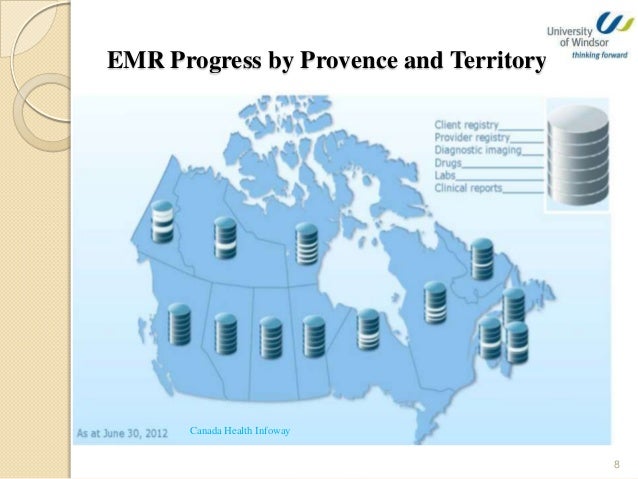 University of Windsor
thinking forward

EMR Progress by Provence and Territory

Client registry
Provider registry
Diagnostic imaging
Drugs
Labs
Clinical reports

As at June 30, 2012

Canada Health Infoway

8